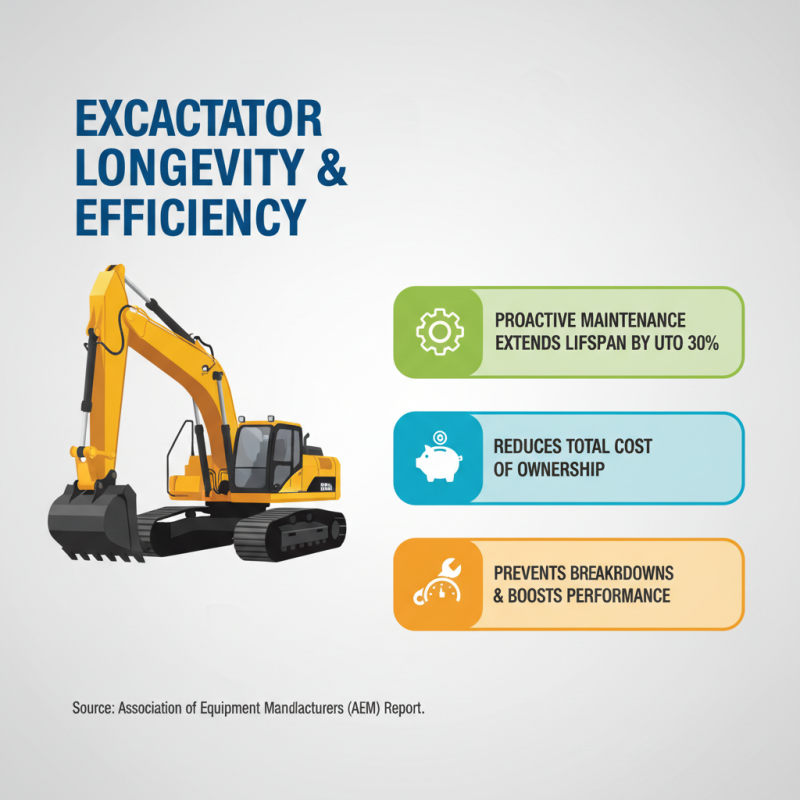 EXCACTATOR LONGEVITY & EFFICIENCY

PROACTIVE MAINTENANCE EXTENDS LIFSPAN BY UTO 30%

REDUCES TOTAL COST OF OWNERSHIP

PREVENTS BREAKRDOWNS & BOOSTS PERFORMANCE

Source: Association of Equipment Mandlacturers (AEM) Report.